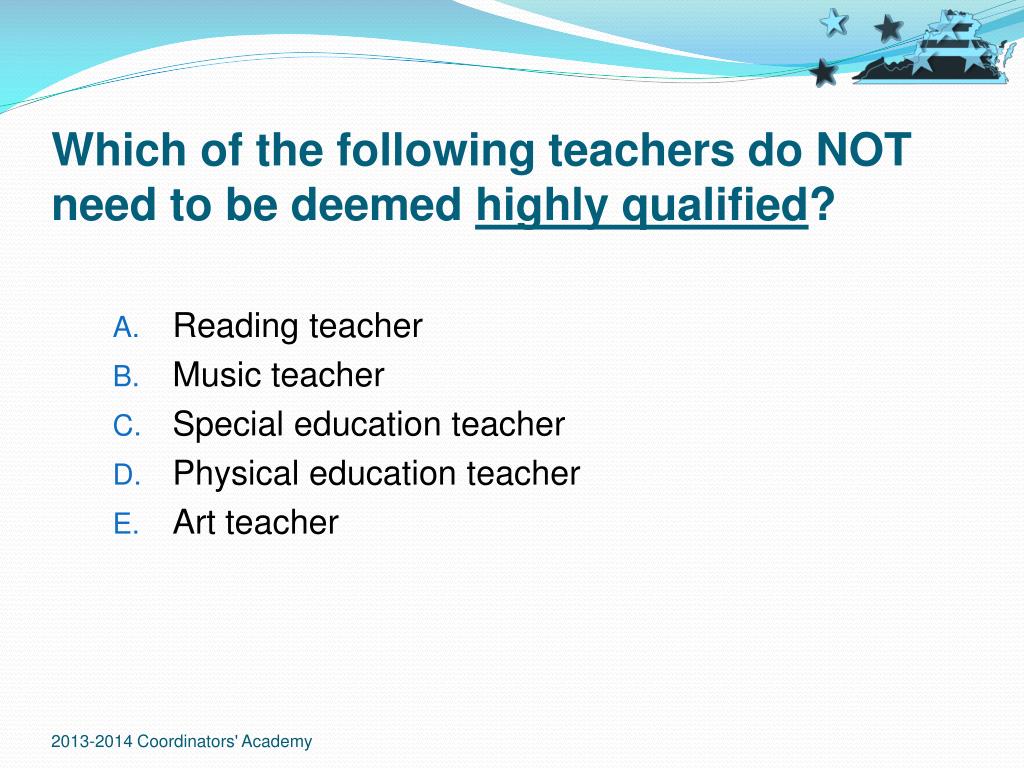 Which of the following teachers do NOT need to be deemed highly qualified?

A. Reading teacher
B. Music teacher
C. Special education teacher
D. Physical education teacher
E. Art teacher

2013-2014 Coordinators' Academy